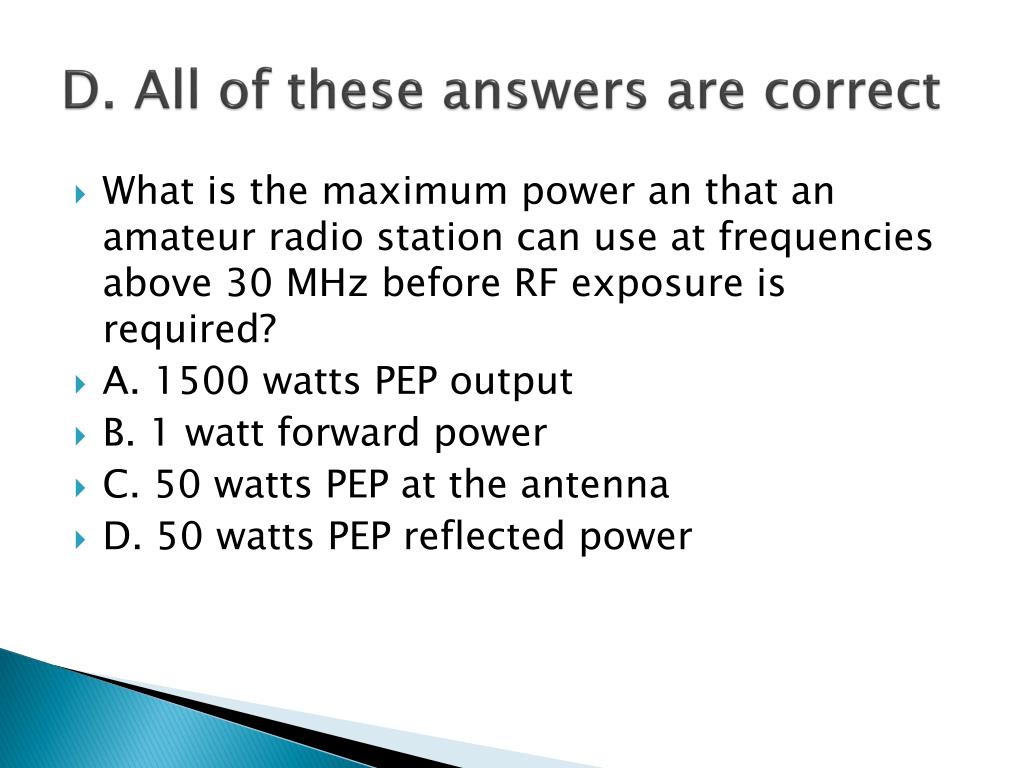 D. All of these answers are correct

What is the maximum power an that an amateur radio station can use at frequencies above 30 MHz before RF exposure is required?

A. 1500 watts PEP output

B. 1 watt forward power

C. 50 watts PEP at the antenna

D. 50 watts PEP reflected power